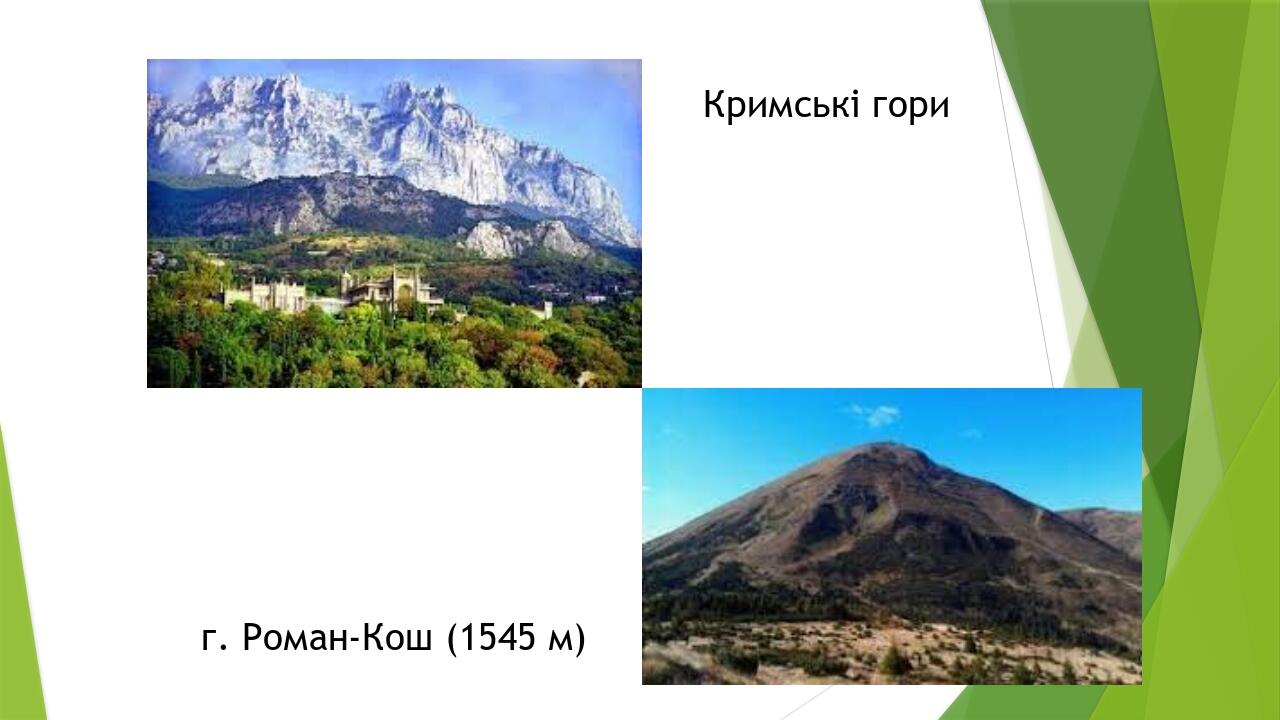 Кримські гори

г. Роман-Кош (1545 м)